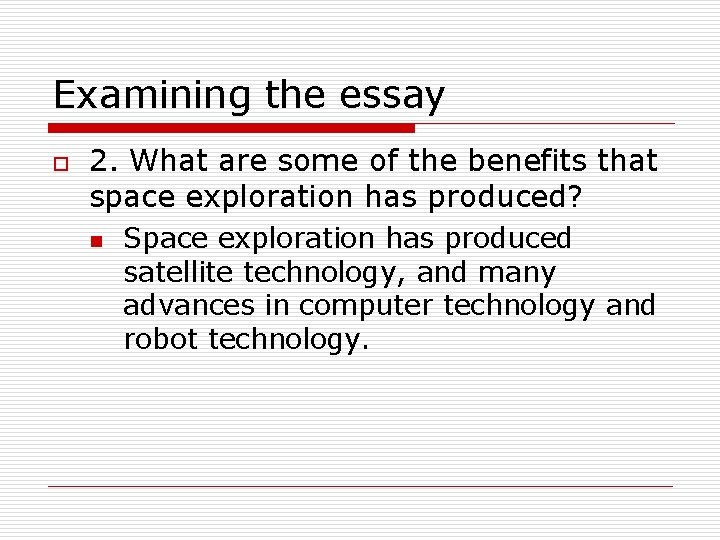 Examining the essay

2. What are some of the benefits that space exploration has produced?

Space exploration has produced satellite technology, and many advances in computer technology and robot technology.